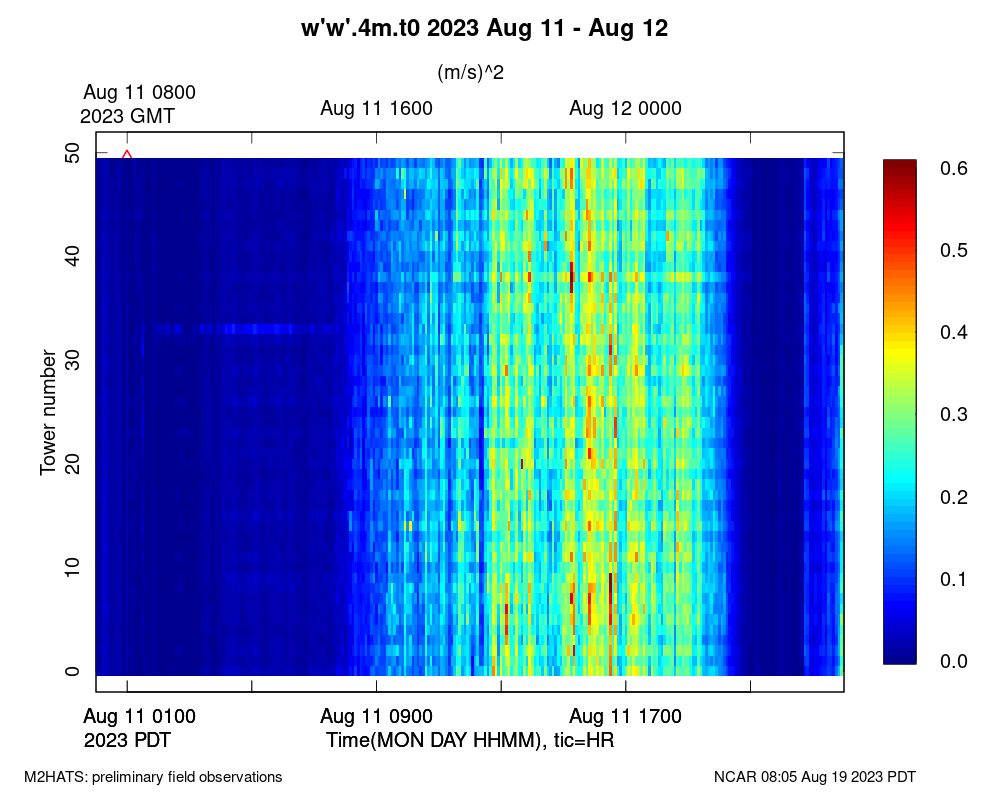 w'w'.4m.t0 2023 Aug 11 - Aug 12

(m/s)^2

Aug 11 0800
2023 GMT

Aug 11 1600

Aug 12 0000

Tower number

50
40
30
20
10
0

0.6
0.5
0.4
0.3
0.2
0.1
0.0

Aug 11 0100
2023 PDT

Aug 11 0900

Aug 11 1700

Time(MON DAY HHMM), tic=HR

M2HATS: preliminary field observations

NCAR 08:05 Aug 19 2023 PDT